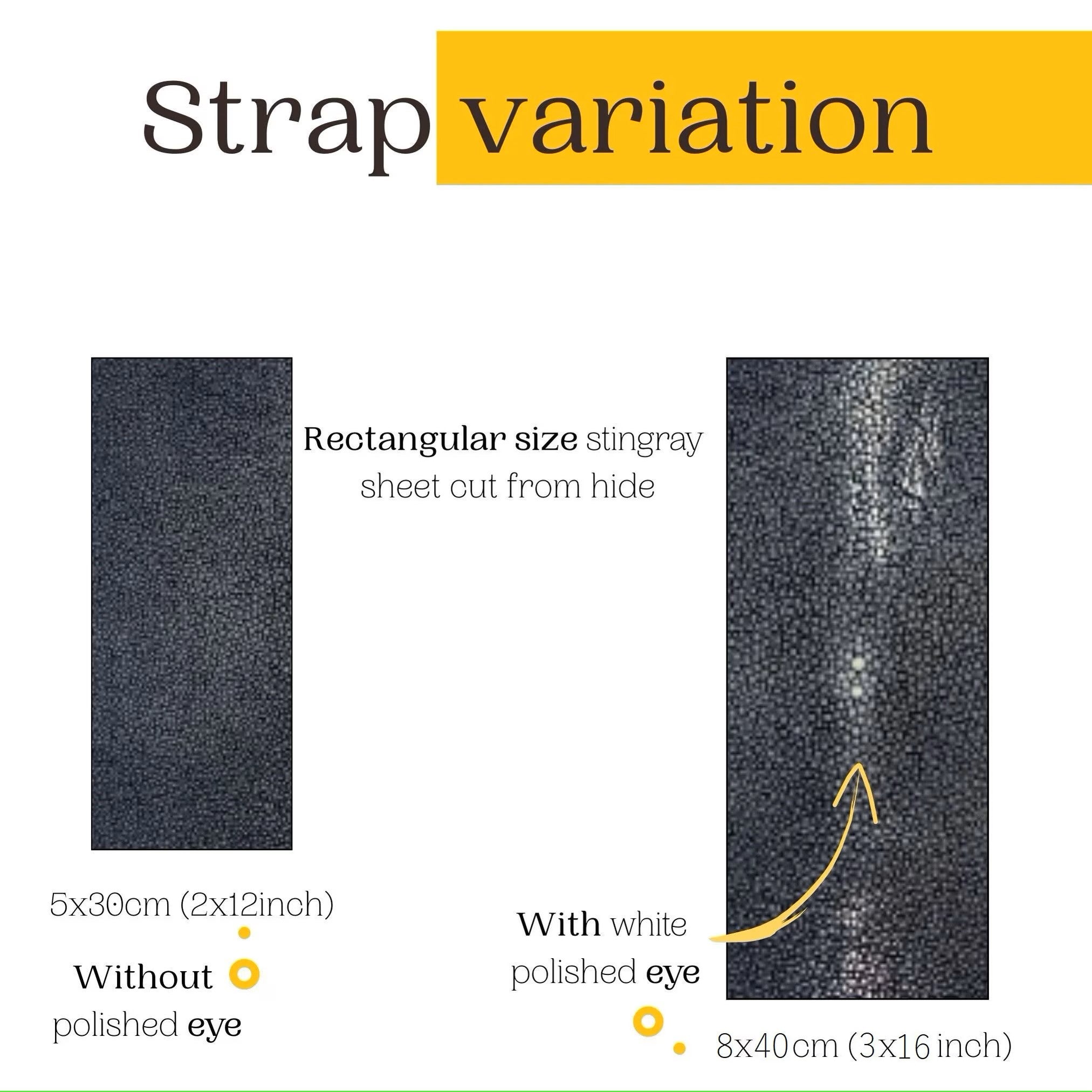 Strap variation

Rectangular size stingray sheet cut from hide

5x30cm (2x12inch)

Without polished eye

With white polished eye

8x40cm (3x16 inch)